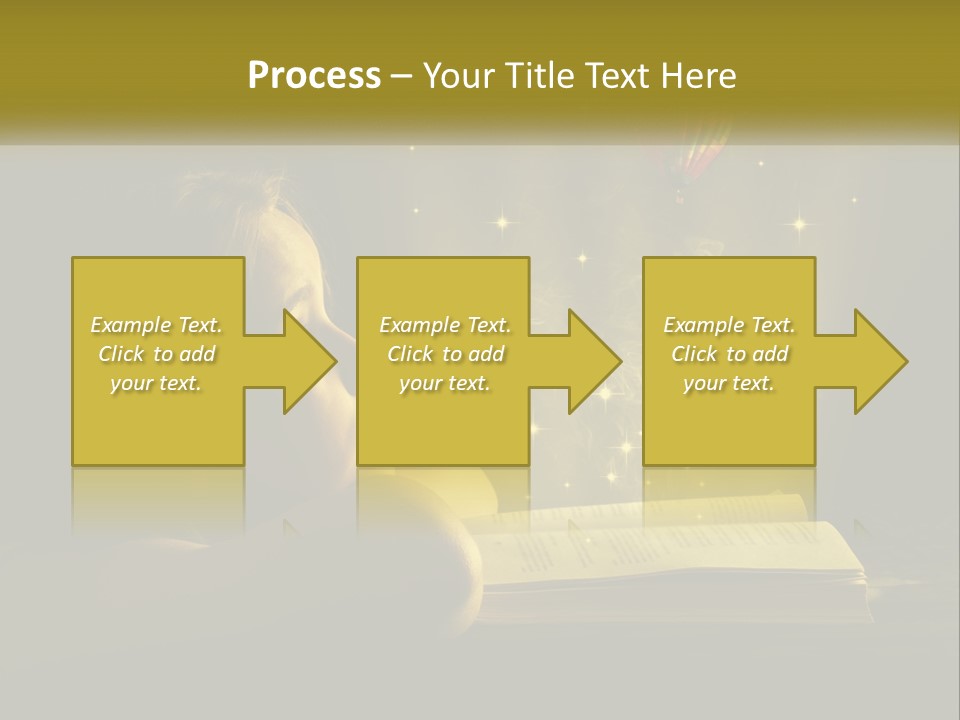 Process – Your Title Text Here

Example Text. Click to add your text.

Example Text. Click to add your text.

Example Text. Click to add your text.